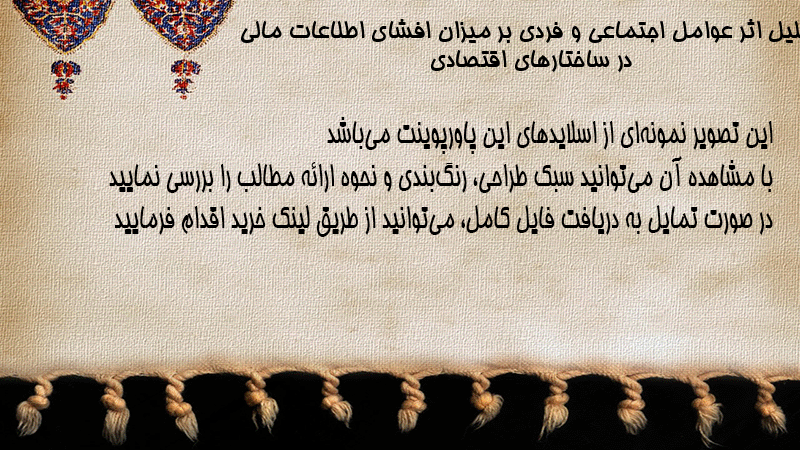 لیل اثر عوامل اجتماعی و فردی بر میزان افشای اطلاعات مالی
در ساختارهای اقتصادی

این تصویر نمونه‌ای از اسلایدهای این پاورپوینت می‌باشد
با مشاهده آن می‌توانید سبک طراحی، رنگ‌بندی و نحوه ارائه مطالب را بررسی نمایید
در صورت تمایل به دریافت فایل کامل، می‌توانید از طریق لینک خرید اقدام فرمایید